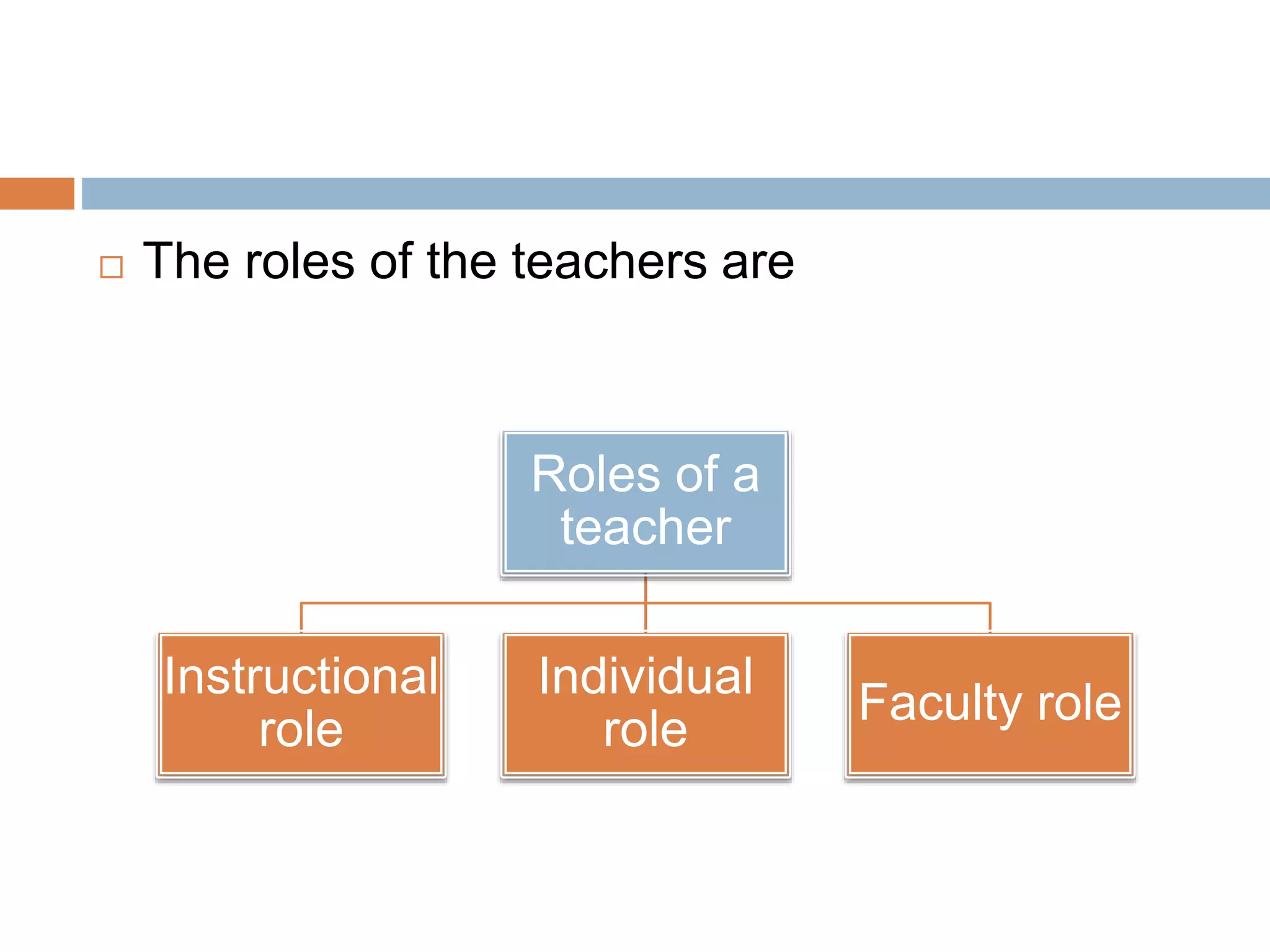 The roles of the teachers are

Roles of a teacher

Instructional role

Individual role

Faculty role